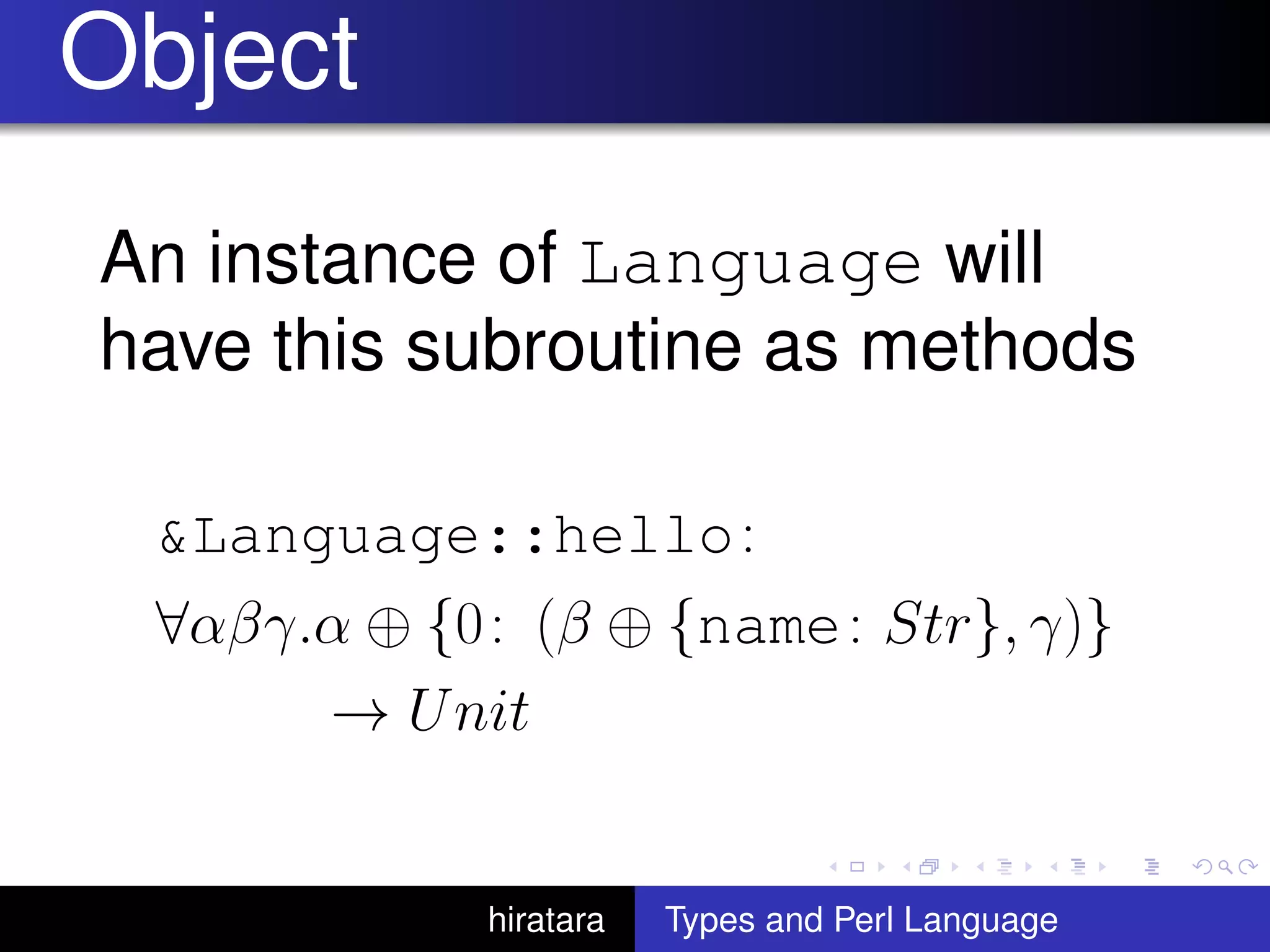 Object

An instance of Language will have this subroutine as methods

&Language::hello:

$\forall\alpha\beta\gamma.\alpha \oplus \{0\colon (\beta \oplus \{\texttt{name}\colon Str\}, \gamma)\}$
$\rightarrow Unit$

hiratara Types and Perl Language